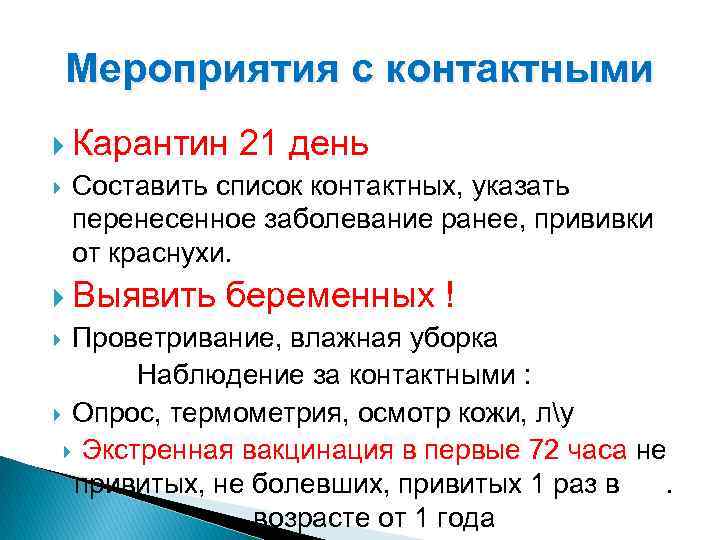 Мероприятия с контактными

Карантин 21 день

Составить список контактных, указать перенесенное заболевание ранее, прививки от краснухи.

Выявить беременных !

Проветривание, влажная уборка

Наблюдение за контактными :

Опрос, термометрия, осмотр кожи, л\у

Экстренная вакцинация в первые 72 часа не привитых, не болевших, привитых 1 раз в . возрасте от 1 года